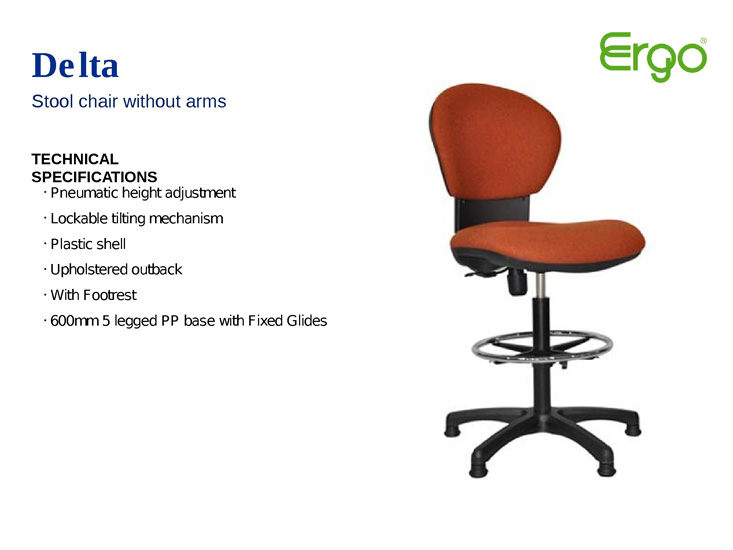 Delta

Ergo®

Stool chair without arms

TECHNICAL SPECIFICATIONS

· Pneumatic height adjustment

· Lockable tilting mechanism

· Plastic shell

· Upholstered outback

· With Footrest

· 600mm 5 legged PP base with Fixed Glides